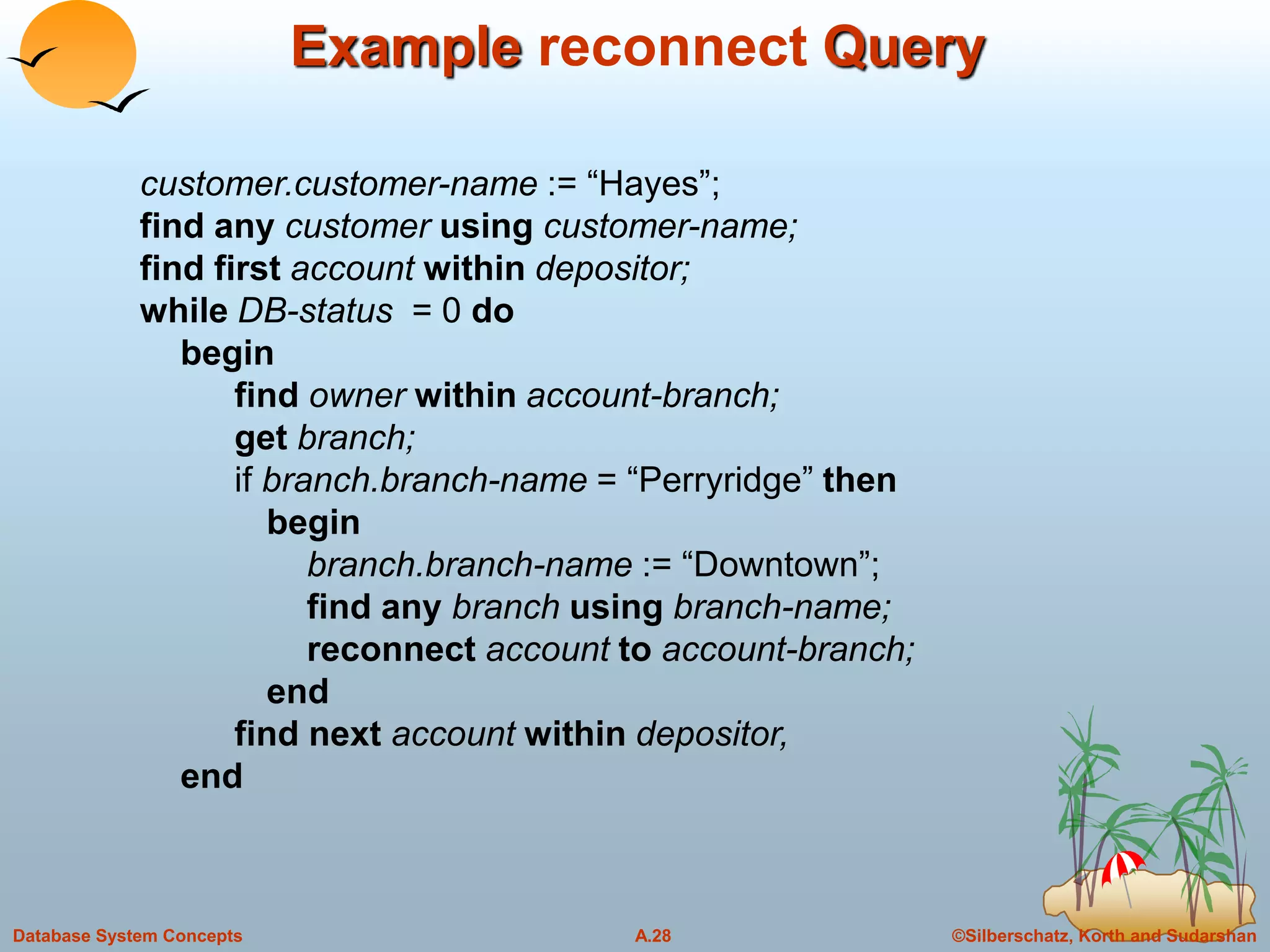 Example reconnect Query

customer.customer-name := “Hayes”;
find any customer using customer-name;
find first account within depositor;
while DB-status = 0 do
begin
find owner within account-branch;
get branch;
if branch.branch-name = “Perryridge” then
begin
branch.branch-name := “Downtown”;
find any branch using branch-name;
reconnect account to account-branch;
end
find next account within depositor,
end

Database System Concepts A.28 ©Silberschatz, Korth and Sudarshan